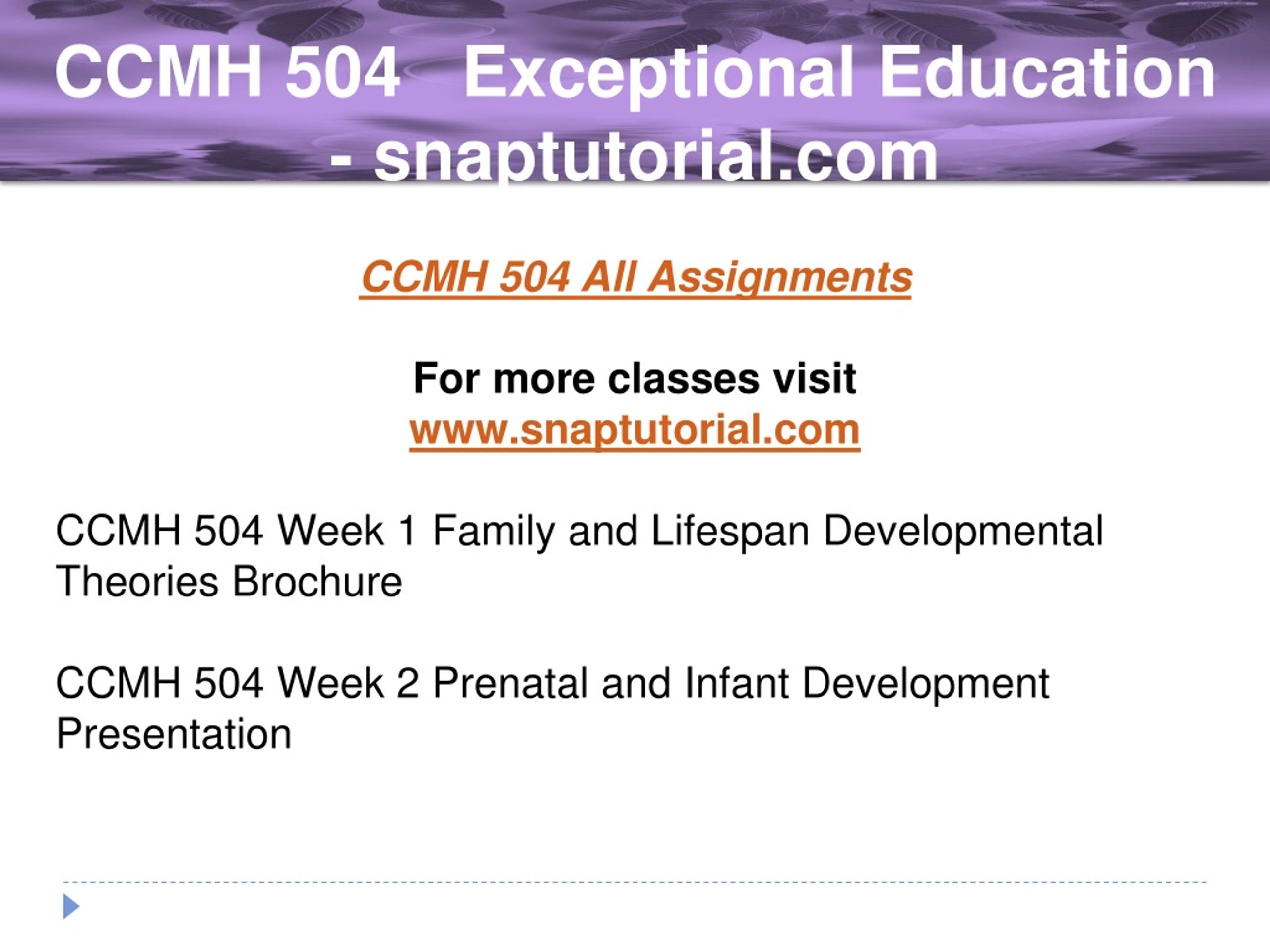 CCMH 504 Exceptional Education - snaptutorial.com

CCMH 504 All Assignments

For more classes visit
www.snaptutorial.com

CCMH 504 Week 1 Family and Lifespan Developmental Theories Brochure

CCMH 504 Week 2 Prenatal and Infant Development Presentation